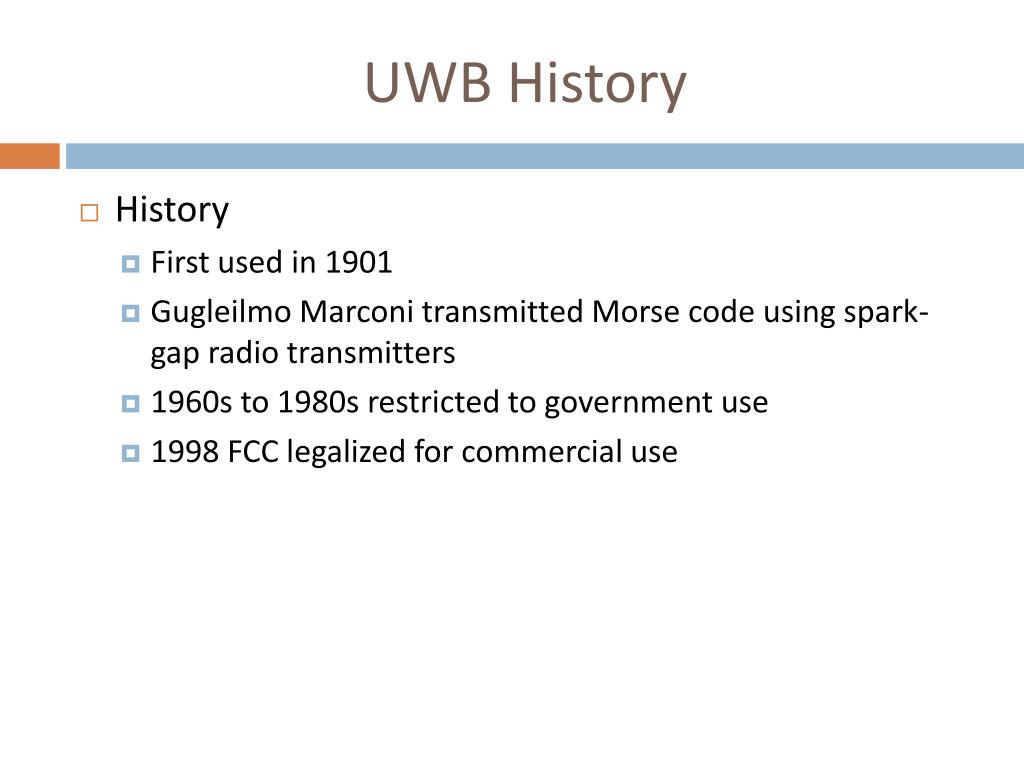 UWB History

History

First used in 1901

Gugleilmo Marconi transmitted Morse code using spark-gap radio transmitters

1960s to 1980s restricted to government use

1998 FCC legalized for commercial use